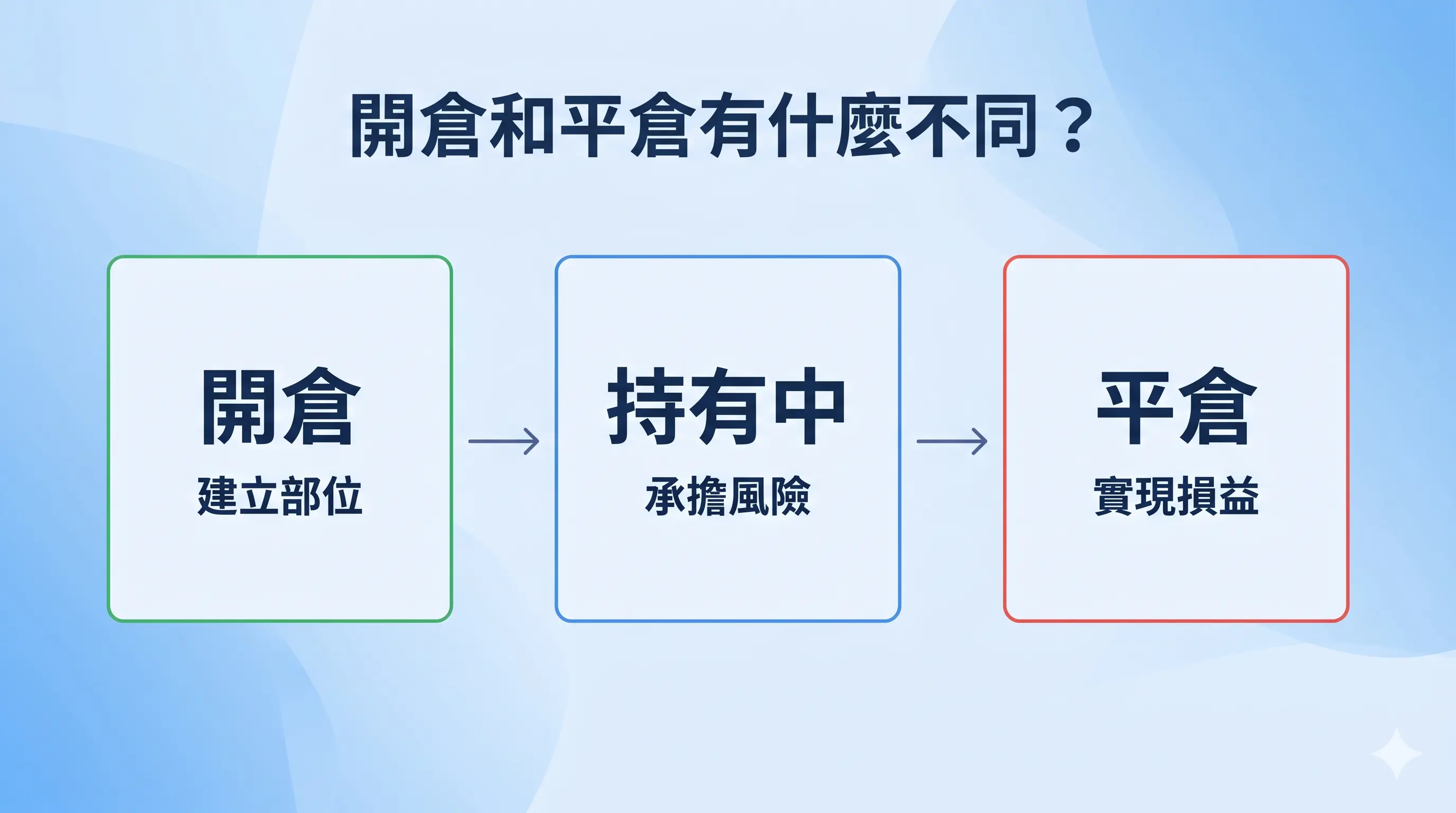 開倉和平倉有什麼不同？

開倉
建立部位

持有中
承擔風險

平倉
實現損益